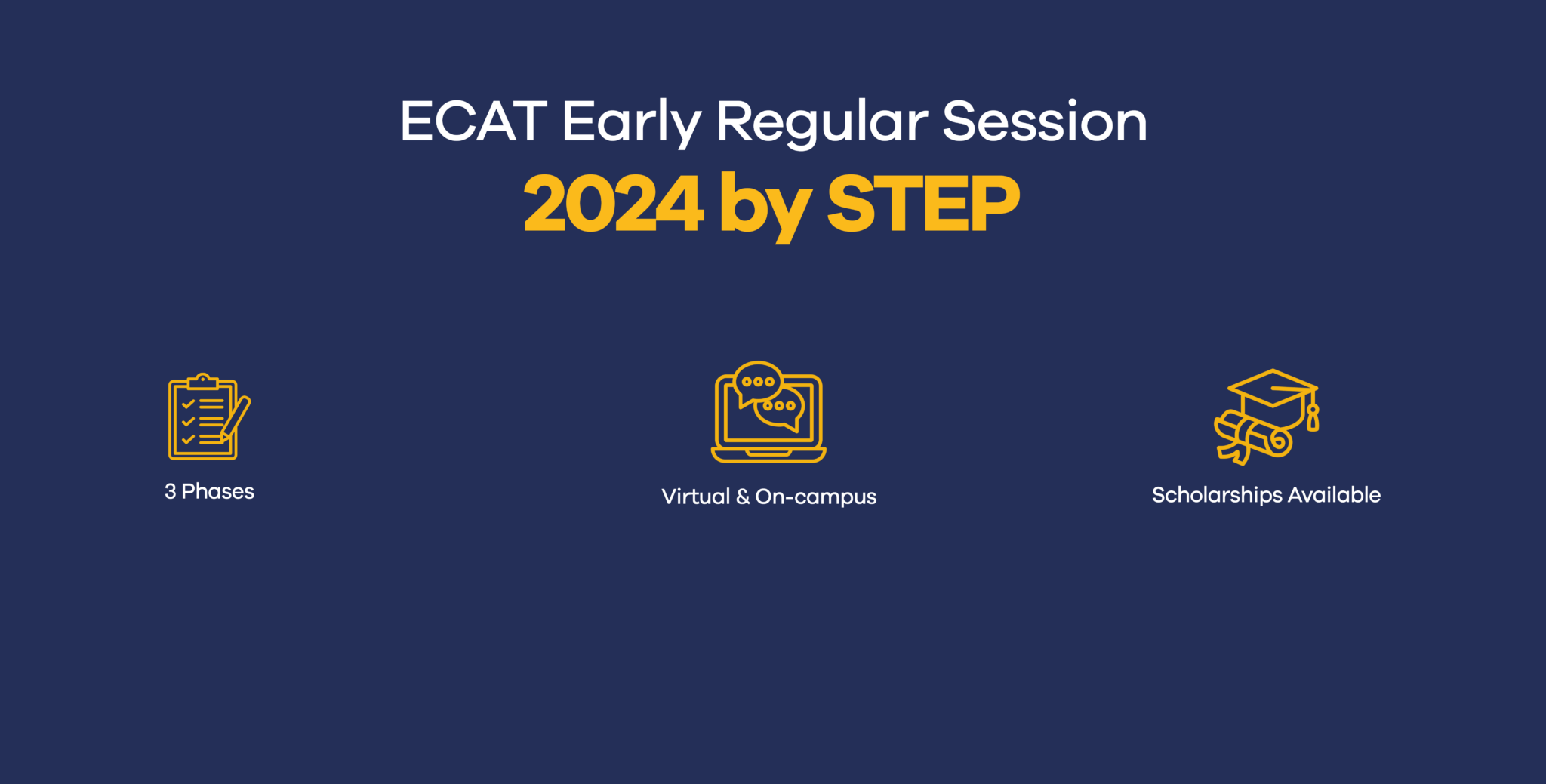 ECAT Early Regular Session
2024 by STEP

3 Phases

Virtual & On-campus

Scholarships Available